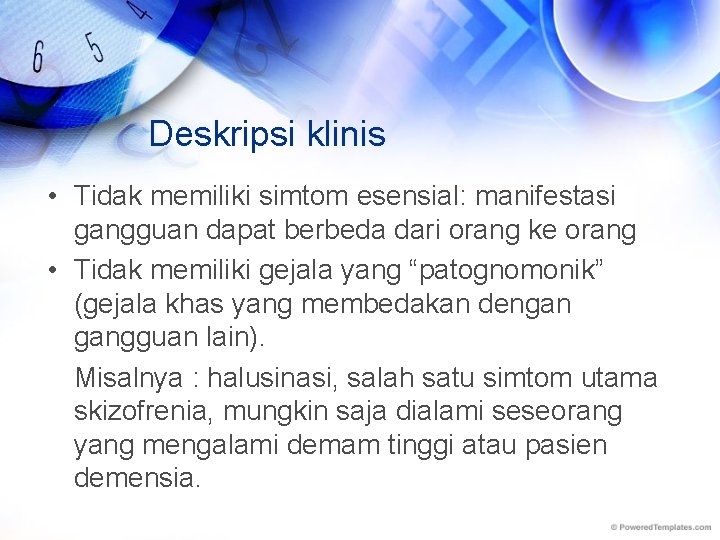 6 5 4

Deskripsi klinis

• Tidak memiliki simtom esensial: manifestasi gangguan dapat berbeda dari orang ke orang
• Tidak memiliki gejala yang “patognomonik” (gejala khas yang membedakan dengan gangguan lain).

Misalnya : halusinasi, salah satu simtom utama skizofrenia, mungkin saja dialami seseorang yang mengalami demam tinggi atau pasien demensia.

© PoweredTemplates.com